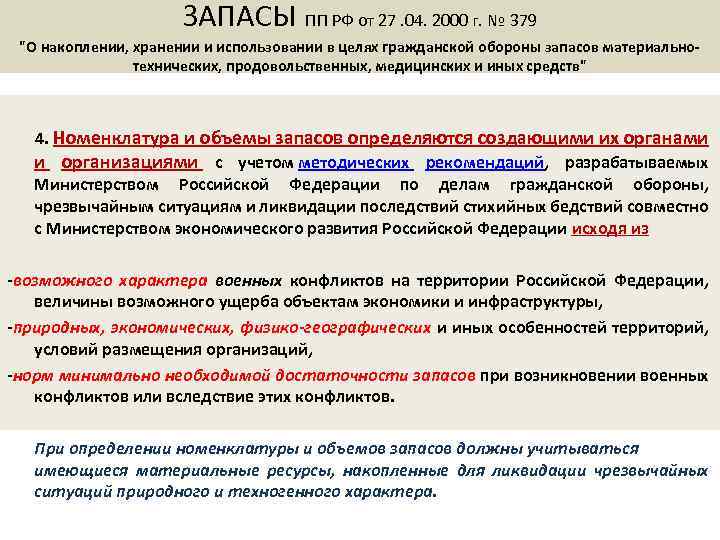 ЗАПАСЫ ПП РФ от 27 .04. 2000 г. № 379

"О накоплении, хранении и использовании в целях гражданской обороны запасов материально-технических, продовольственных, медицинских и иных средств"

4. Номенклатура и объемы запасов определяются создающими их органами и организациями с учетом методических рекомендаций, разрабатываемых Министерством Российской Федерации по делам гражданской обороны, чрезвычайным ситуациям и ликвидации последствий стихийных бедствий совместно с Министерством экономического развития Российской Федерации исходя из

-возможного характера военных конфликтов на территории Российской Федерации, величины возможного ущерба объектам экономики и инфраструктуры,

-природных, экономических, физико-географических и иных особенностей территорий, условий размещения организаций,

-норм минимально необходимой достаточности запасов при возникновении военных конфликтов или вследствие этих конфликтов.

При определении номенклатуры и объемов запасов должны учитываться имеющиеся материальные ресурсы, накопленные для ликвидации чрезвычайных ситуаций природного и техногенного характера.